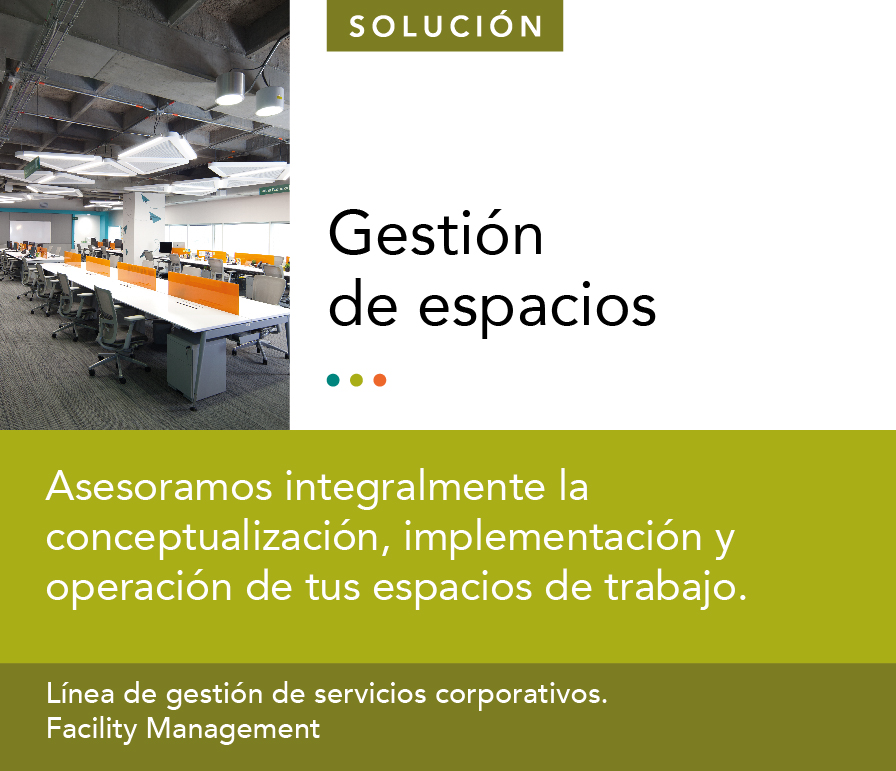 SOLUCIÓN

Gestión de espacios

Asesoramos integralmente la conceptualización, implementación y operación de tus espacios de trabajo.

Línea de gestión de servicios corporativos.
Facility Management